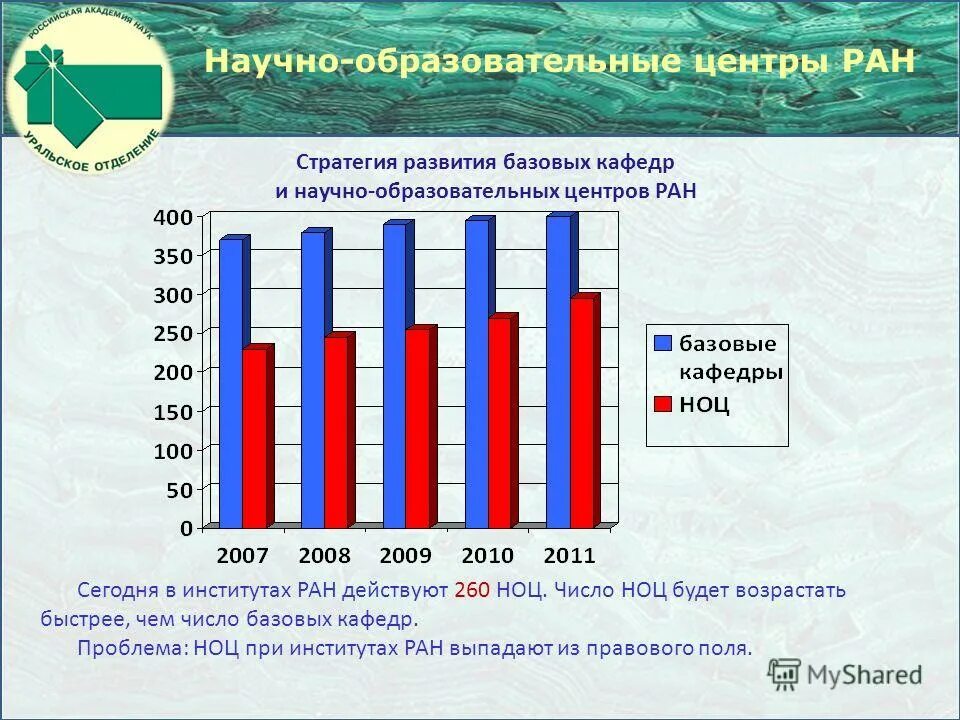 РОССИЙСКАЯ АКАДЕМИЯ НАУК
УРАЛЬСКОЕ ОТДЕЛЕНИЕ

Научно-образовательные центры РАН

Стратегия развития базовых кафедр и научно-образовательных центров РАН

400
350
300
250
200
150
100
50
0

2007 2008 2009 2010 2011

базовые кафедры
НОЦ

Сегодня в институтах РАН действуют 260 НОЦ. Число НОЦ будет возрастать быстрее, чем число базовых кафедр.

Проблема: НОЦ при институтах РАН выпадают из правового поля.

MyShared